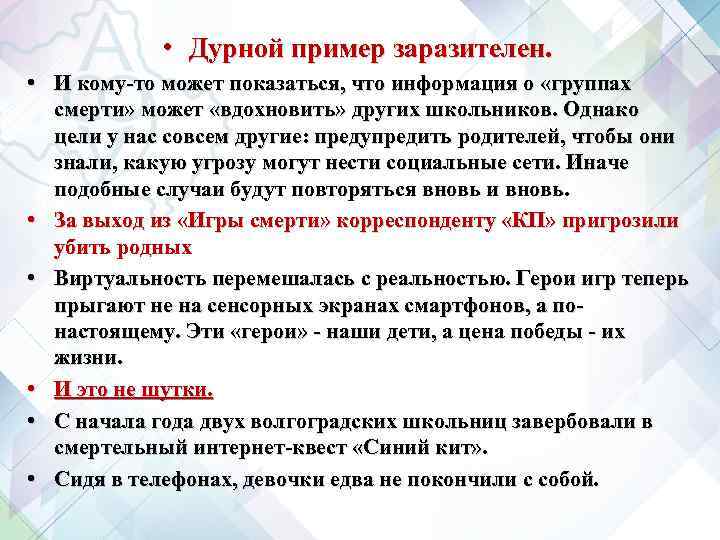 • Дурной пример заразителен.

• И кому-то может показаться, что информация о «группах смерти» может «вдохновить» других школьников. Однако цели у нас совсем другие: предупредить родителей, чтобы они знали, какую угрозу могут нести социальные сети. Иначе подобные случаи будут повторяться вновь и вновь.

• За выход из «Игры смерти» корреспонденту «КП» пригрозили убить родных

• Виртуальность перемешалась с реальностью. Герои игр теперь прыгают не на сенсорных экранах смартфонов, а по-настоящему. Эти «герои» - наши дети, а цена победы - их жизни.

• И это не шутки.

• С начала года двух волгоградских школьниц завербовали в смертельный интернет-квест «Синий кит».

• Сидя в телефонах, девочки едва не покончили с собой.